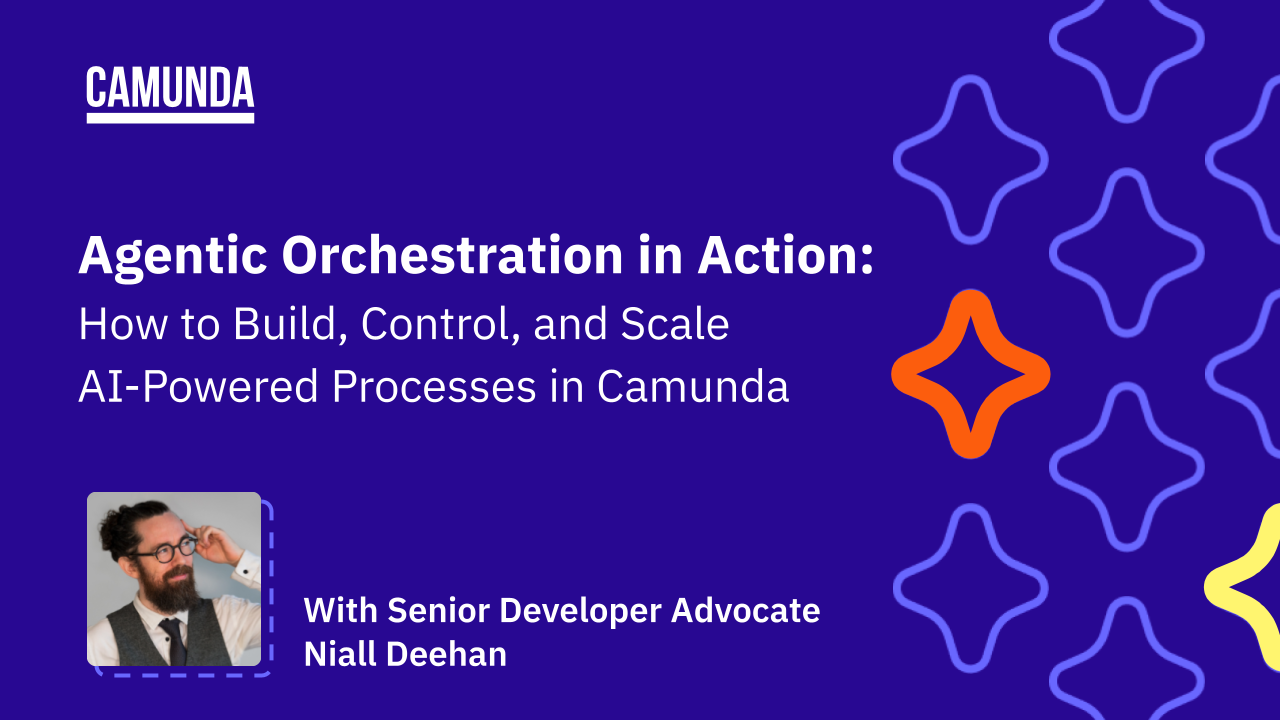 CAMUNDA

Agentic Orchestration in Action:
How to Build, Control, and Scale AI-Powered Processes in Camunda

With Senior Developer Advocate
Niall Deehan